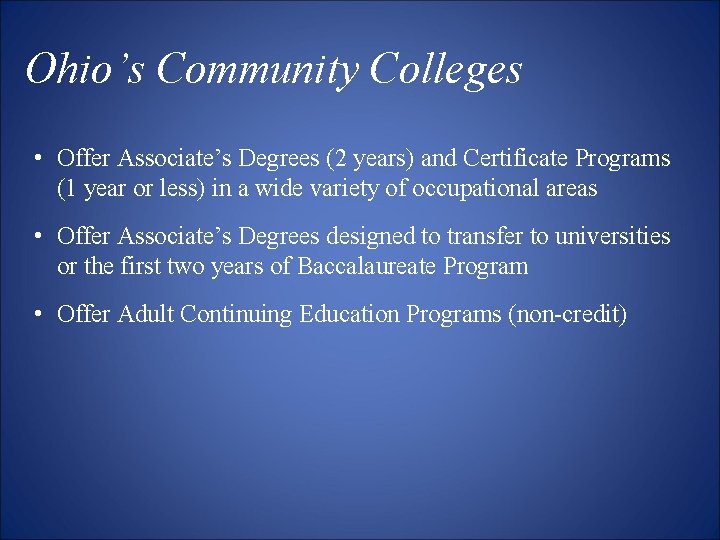 Ohio’s Community Colleges

• Offer Associate’s Degrees (2 years) and Certificate Programs (1 year or less) in a wide variety of occupational areas

• Offer Associate’s Degrees designed to transfer to universities or the first two years of Baccalaureate Program

• Offer Adult Continuing Education Programs (non-credit)